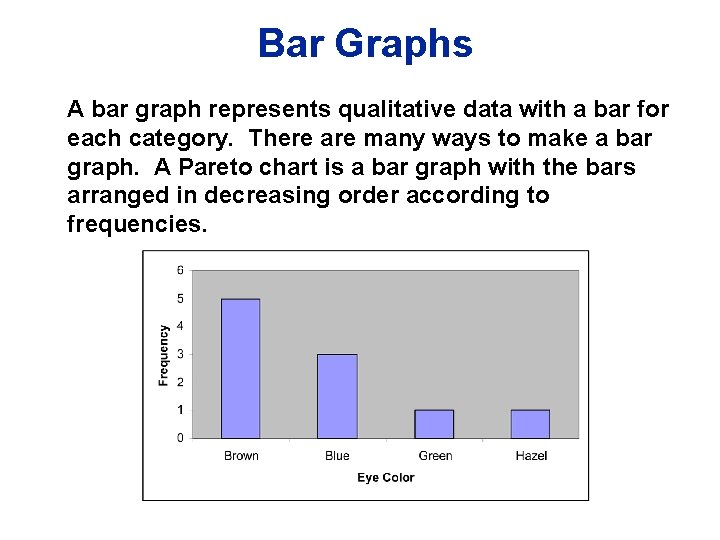 Bar Graphs

A bar graph represents qualitative data with a bar for each category. There are many ways to make a bar graph. A Pareto chart is a bar graph with the bars arranged in decreasing order according to frequencies.

6
5
4
3
2
1
0
Frequency
Brown
Blue
Green
Hazel
Eye Color